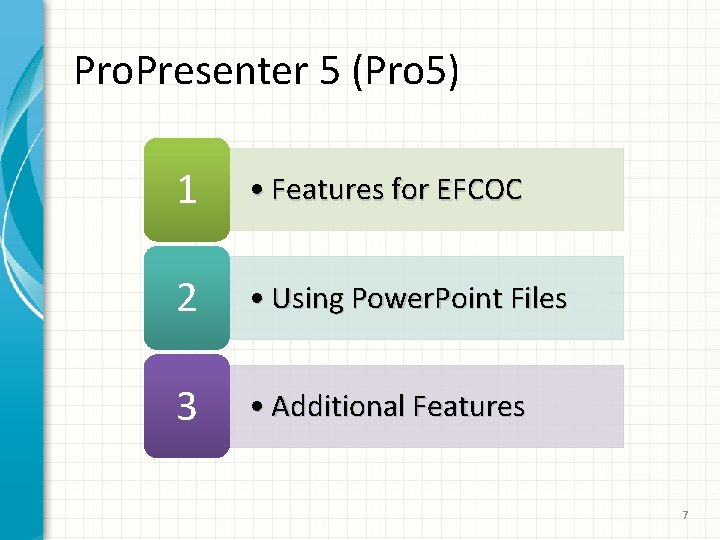 ProPresenter 5 (Pro5)

1

• Features for EFCOC

2

• Using PowerPoint Files

3

• Additional Features

7